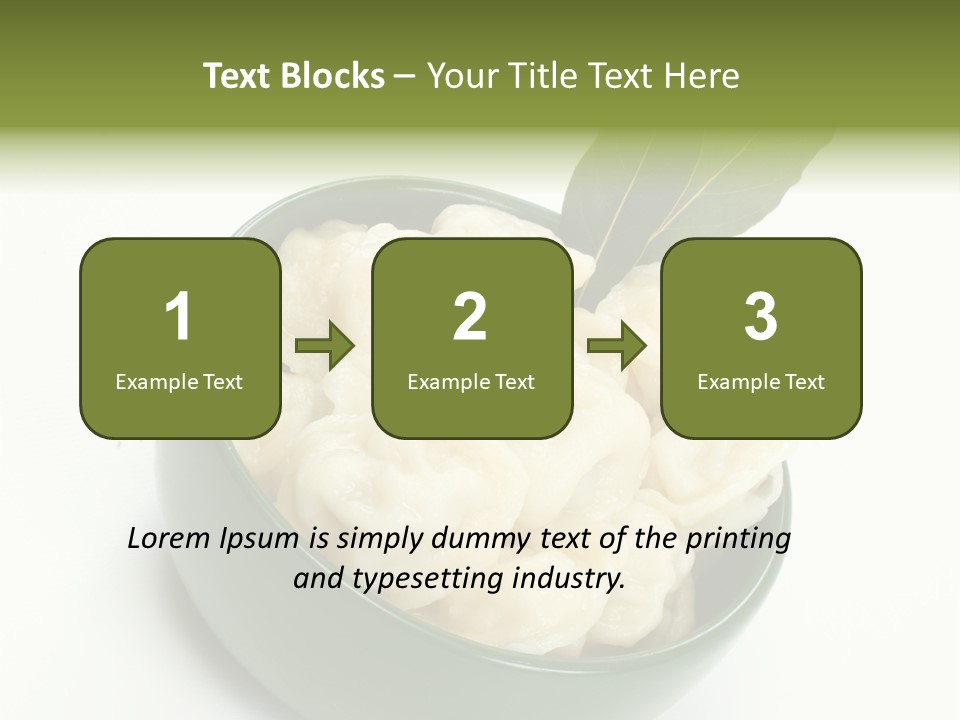 Text Blocks – Your Title Text Here

1
Example Text

2
Example Text

3
Example Text

Lorem Ipsum is simply dummy text of the printing and typesetting industry.